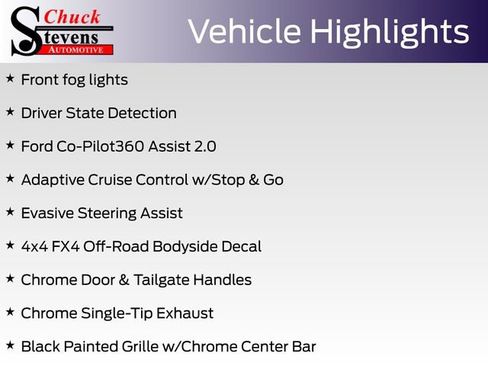 Chuck Stevens AUTOMOTIVE

Vehicle Highlights

★ Front fog lights

★ Driver State Detection

★ Ford Co-Pilot360 Assist 2.0

★ Adaptive Cruise Control w/Stop & Go

★ Evasive Steering Assist

★ 4x4 FX4 Off-Road Bodyside Decal

★ Chrome Door & Tailgate Handles

★ Chrome Single-Tip Exhaust

★ Black Painted Grille w/Chrome Center Bar